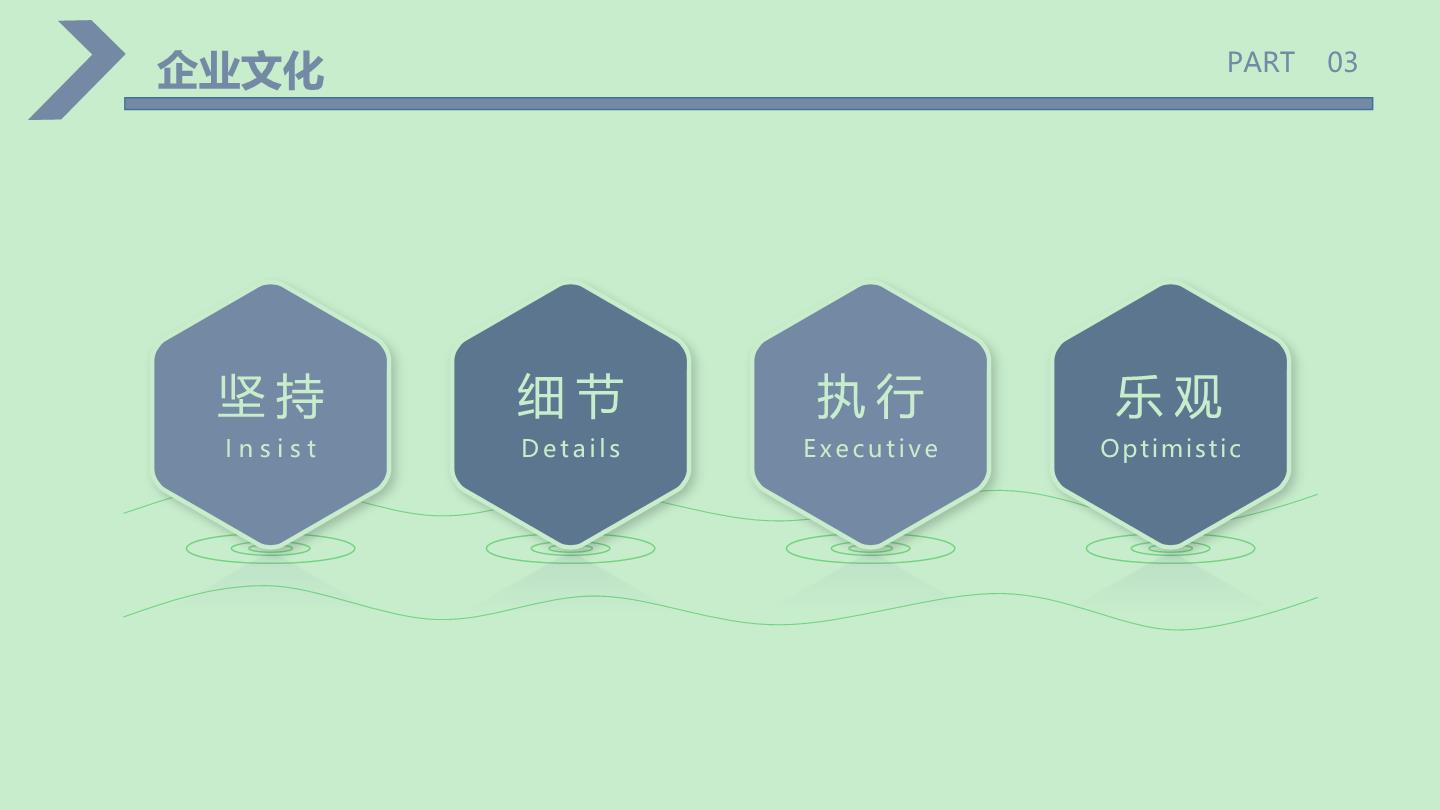 企业文化

PART 03

坚持
Insist

细节
Details

执行
Executive

乐观
Optimistic